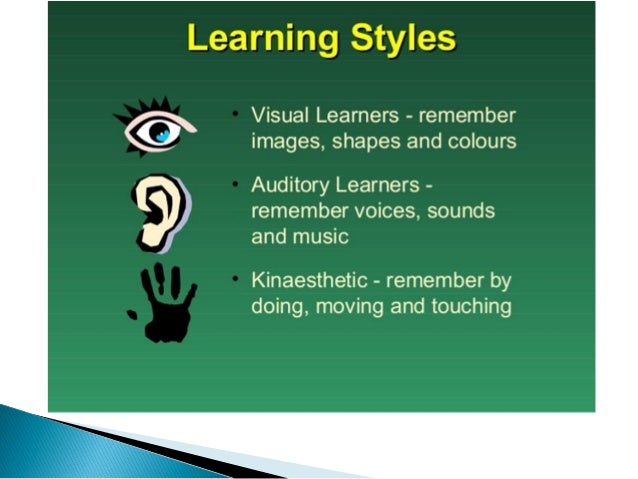 Learning Styles

• Visual Learners - remember images, shapes and colours

• Auditory Learners - remember voices, sounds and music

• Kinaesthetic - remember by doing, moving and touching